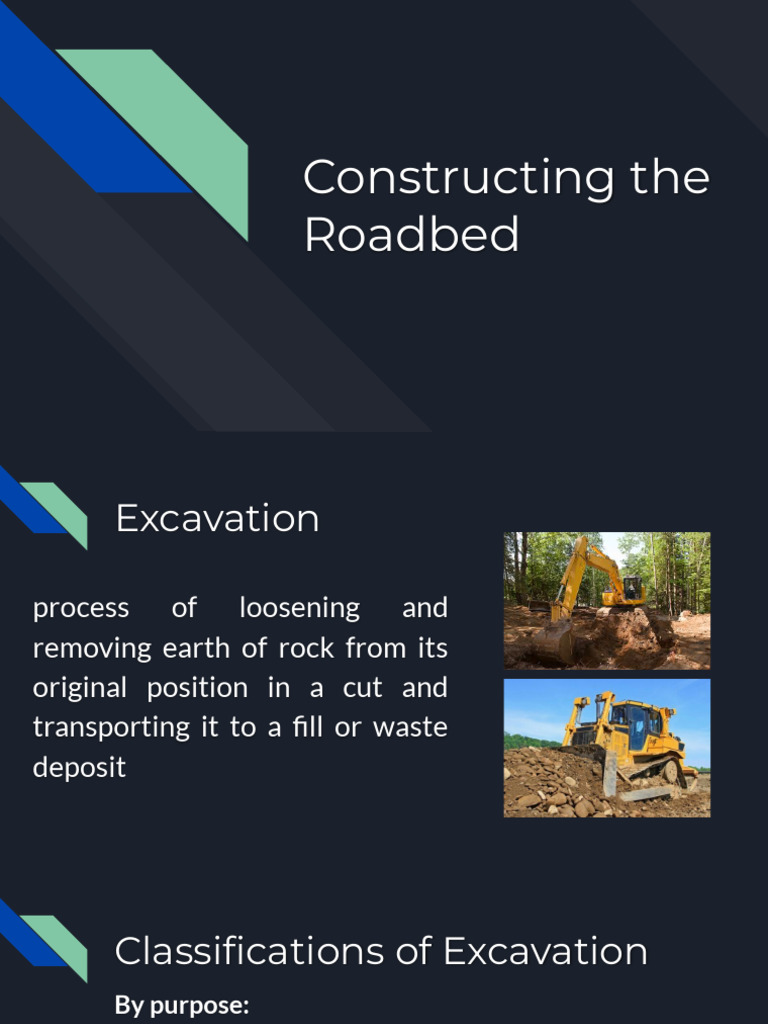 Constructing the Roadbed

Excavation

process of loosening and removing earth of rock from its original position in a cut and transporting it to a fill or waste deposit

Classifications of Excavation

By purpose: